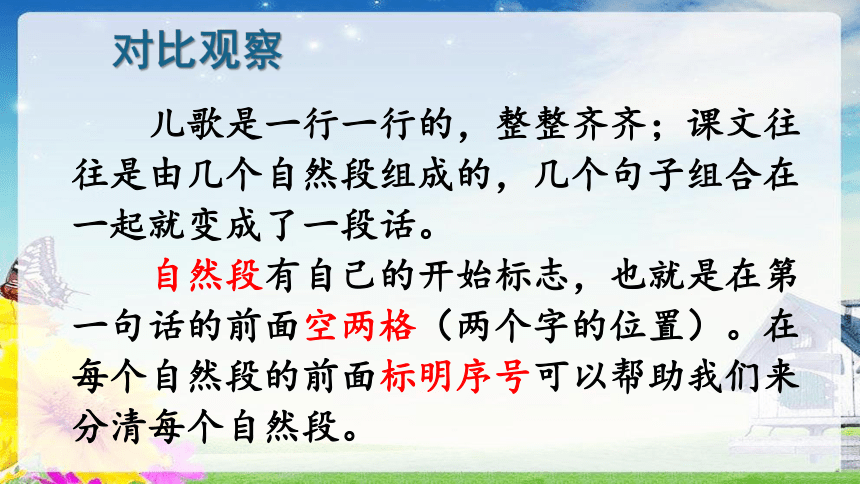 对比观察

儿歌是一行一行的，整整齐齐；课文往往是由几个自然段组成的，几个句子组合在一起就变成了一段话。

自然段有自己的开始标志，也就是在第一句话的前面空两格（两个字的位置）。在每个自然段的前面标明序号可以帮助我们来分清每个自然段。